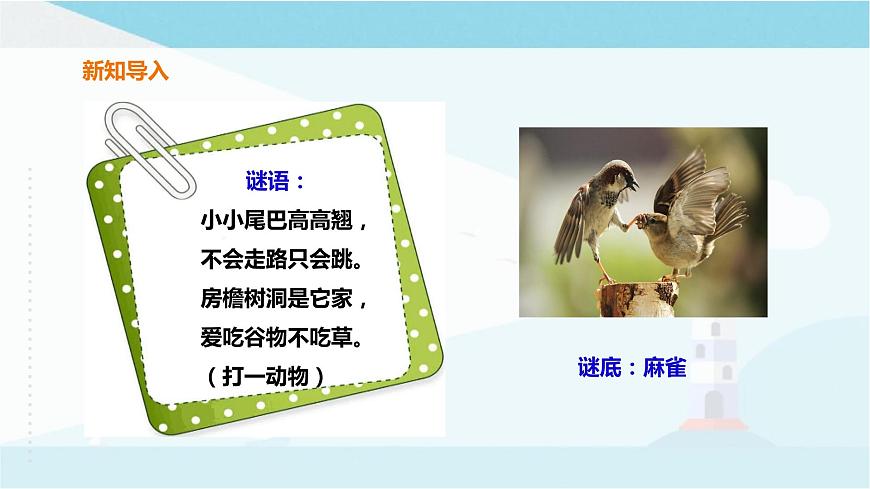 新知导入

谜语：
小小尾巴高高翘，
不会走路只会跳。
房檐树洞是它家，
爱吃谷物不吃草。
（打一动物）

谜底：麻雀